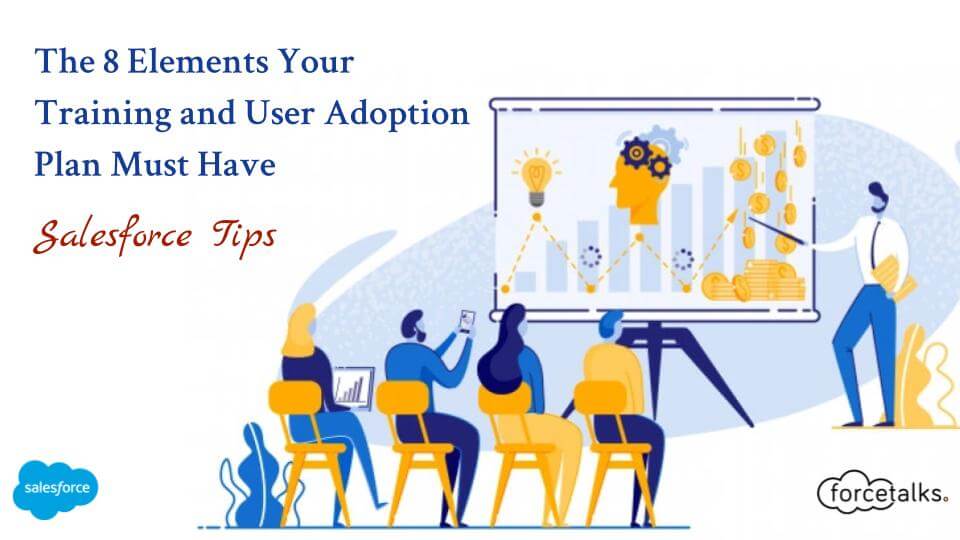 The 8 Elements Your Training and User Adoption Plan Must Have

Salesforce Tips

salesforce

forcetalks.